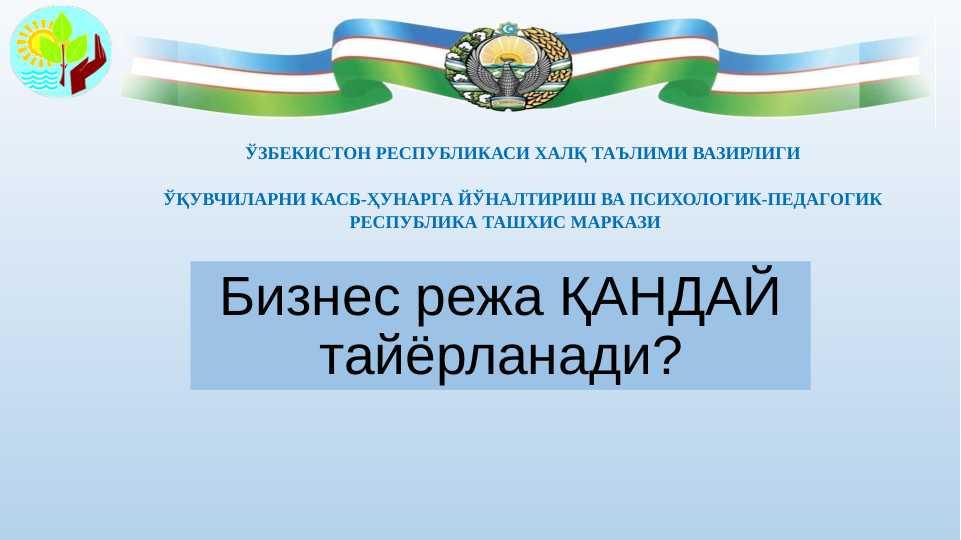 ЎЗБЕКИСТОН РЕСПУБЛИКАСИ ХАЛҚ ТАЪЛИМИ ВАЗИРЛИГИ

ЎҚУВЧИЛАРНИ КАСБ-ҲУНАРГА ЙЎНАЛТИРИШ ВА ПСИХОЛОГИК-ПЕДАГОГИК РЕСПУБЛИКА ТАШХИС МАРКАЗИ

Бизнес режа ҚАНДАЙ тайёрланади?